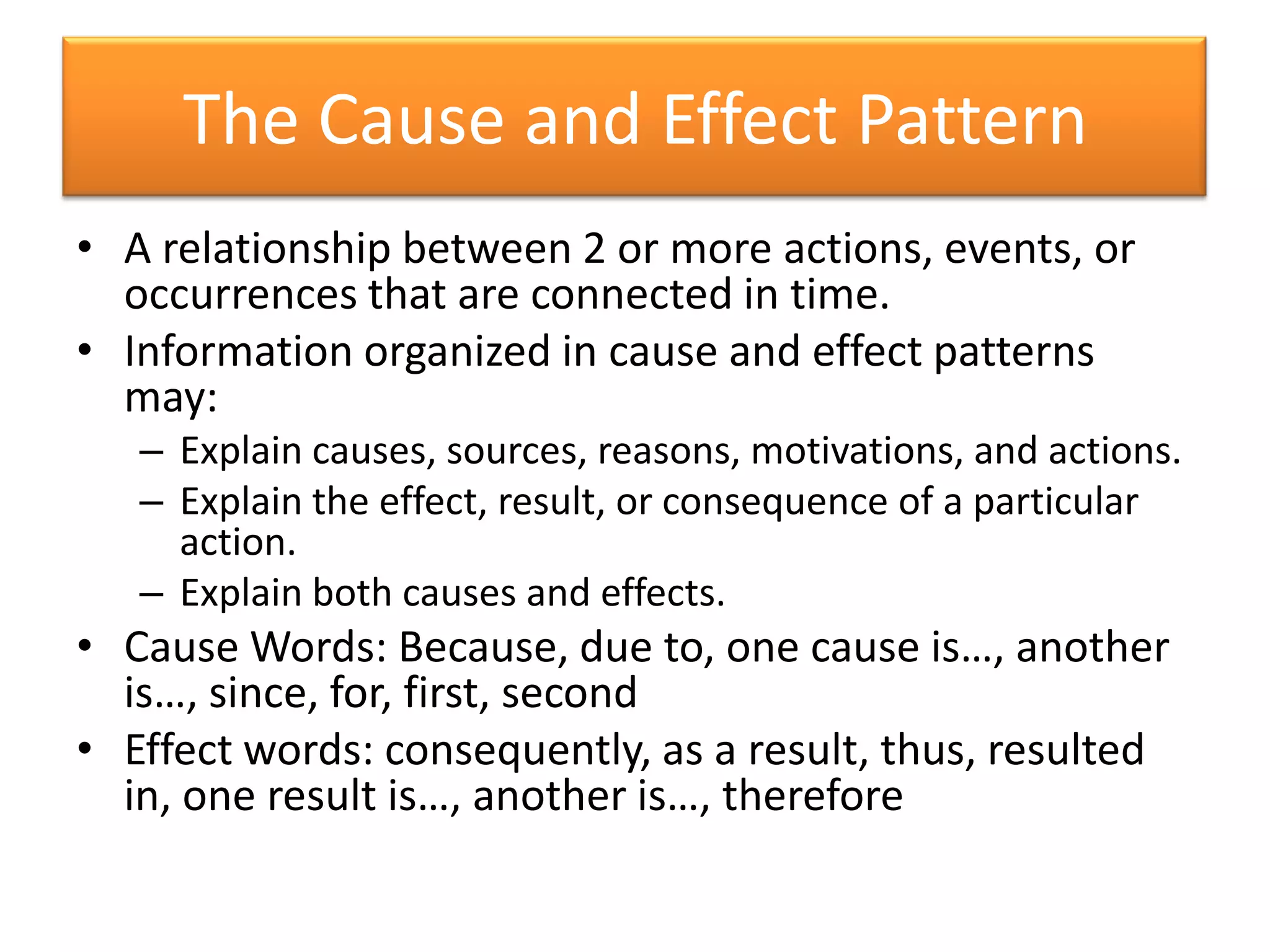 The Cause and Effect Pattern

• A relationship between 2 or more actions, events, or occurrences that are connected in time.
• Information organized in cause and effect patterns may:
– Explain causes, sources, reasons, motivations, and actions.
– Explain the effect, result, or consequence of a particular action.
– Explain both causes and effects.
• Cause Words: Because, due to, one cause is…, another is…, since, for, first, second
• Effect words: consequently, as a result, thus, resulted in, one result is…, another is…, therefore